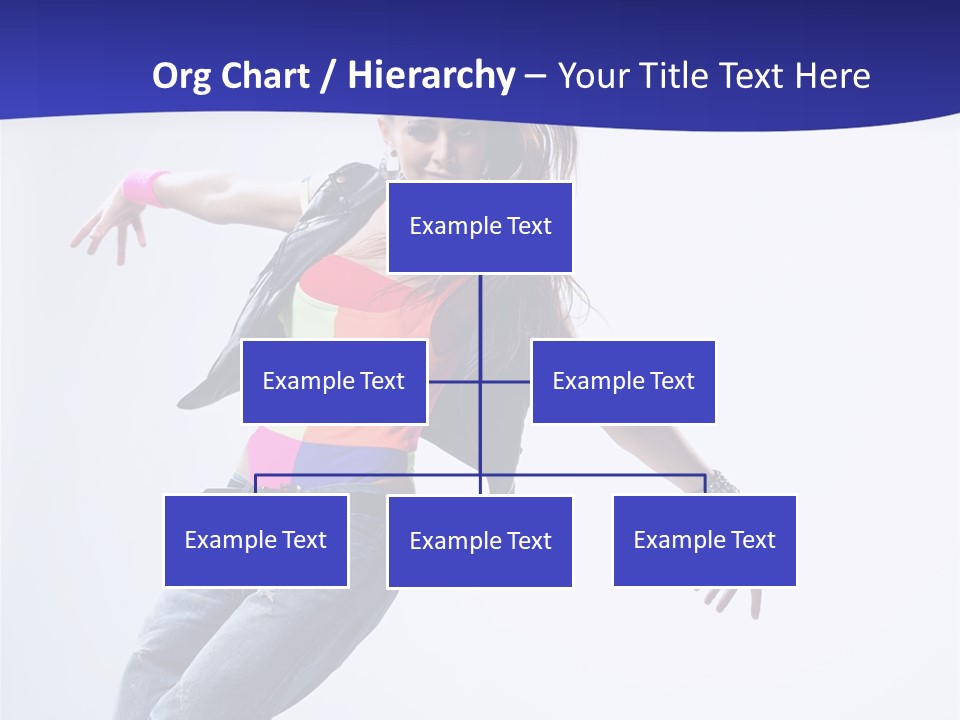 Org Chart / Hierarchy – Your Title Text Here

Example Text

Example Text

Example Text

Example Text

Example Text

Example Text